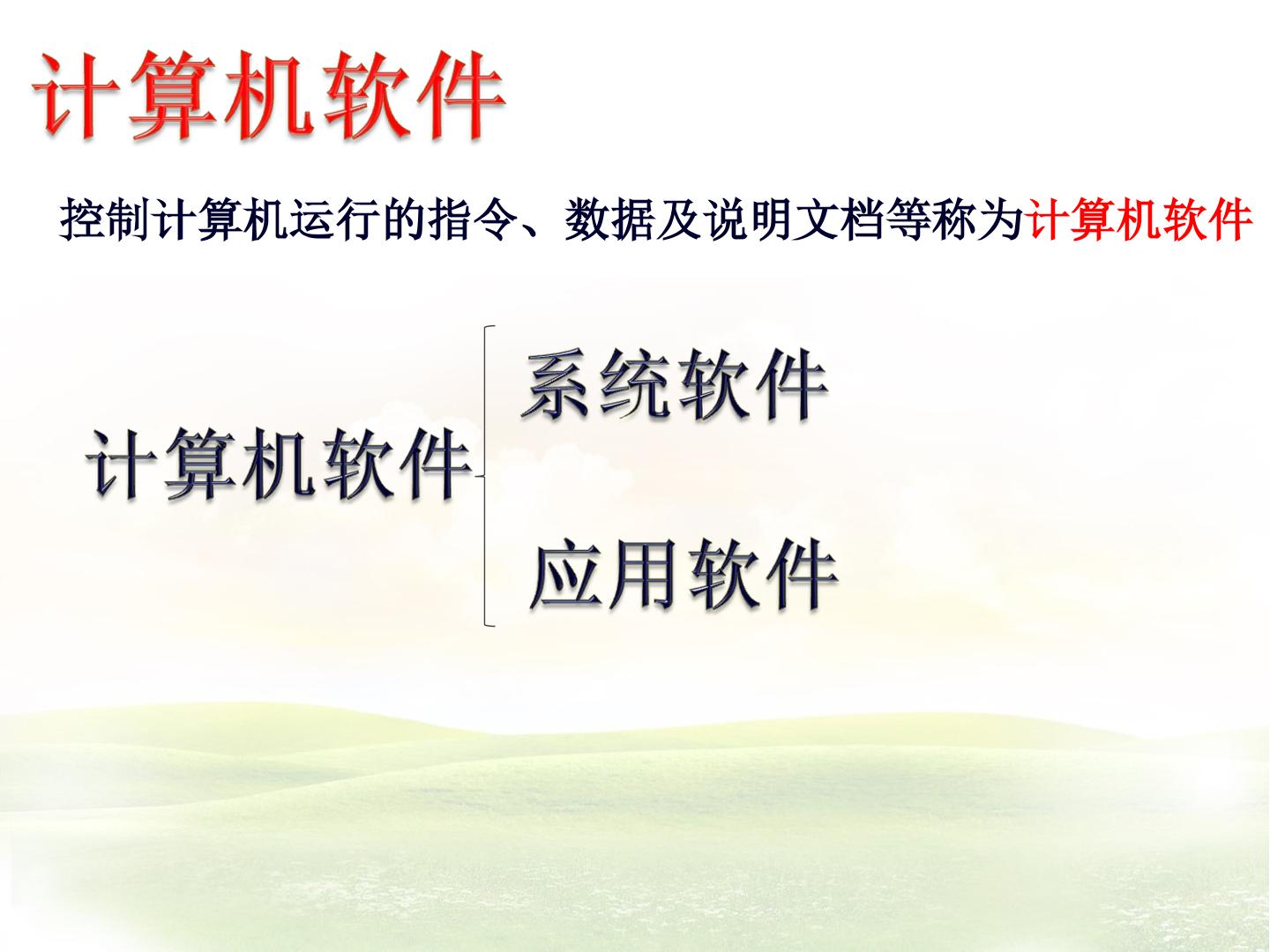 计算机软件

控制计算机运行的指令、数据及说明文档等称为计算机软件

计算机软件

系统软件

应用软件